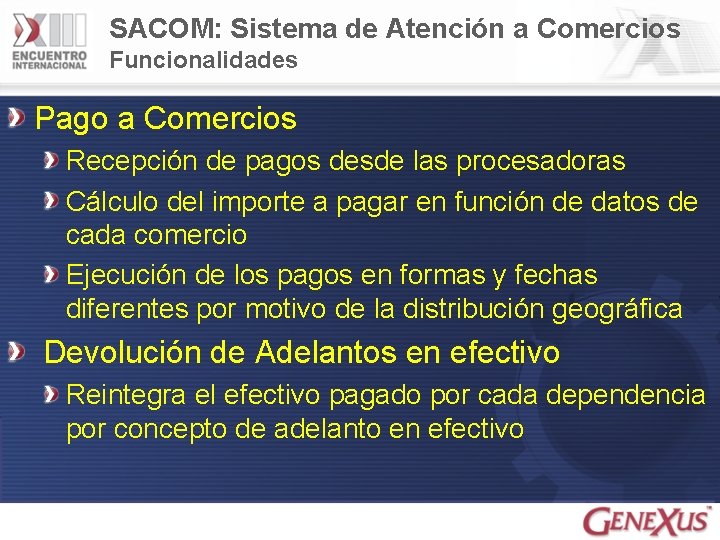 XIII ENCUENTRO INTERNACIONAL

SACOM: Sistema de Atención a Comercios
Funcionalidades

Pago a Comercios

Recepción de pagos desde las procesadoras

Cálculo del importe a pagar en función de datos de cada comercio

Ejecución de los pagos en formas y fechas diferentes por motivo de la distribución geográfica

Devolución de Adelantos en efectivo

Reintegra el efectivo pagado por cada dependencia por concepto de adelanto en efectivo

GENEXUS